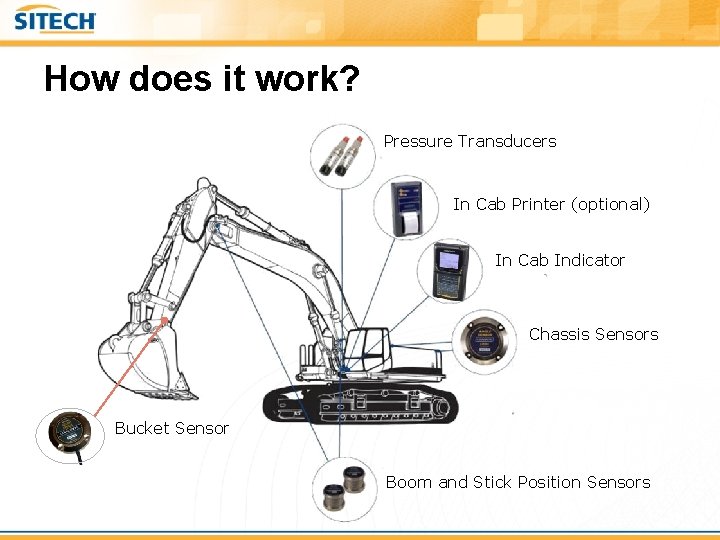 SITECH

How does it work?

Pressure Transducers

In Cab Printer (optional)

In Cab Indicator

Chassis Sensors

Bucket Sensor

Boom and Stick Position Sensors